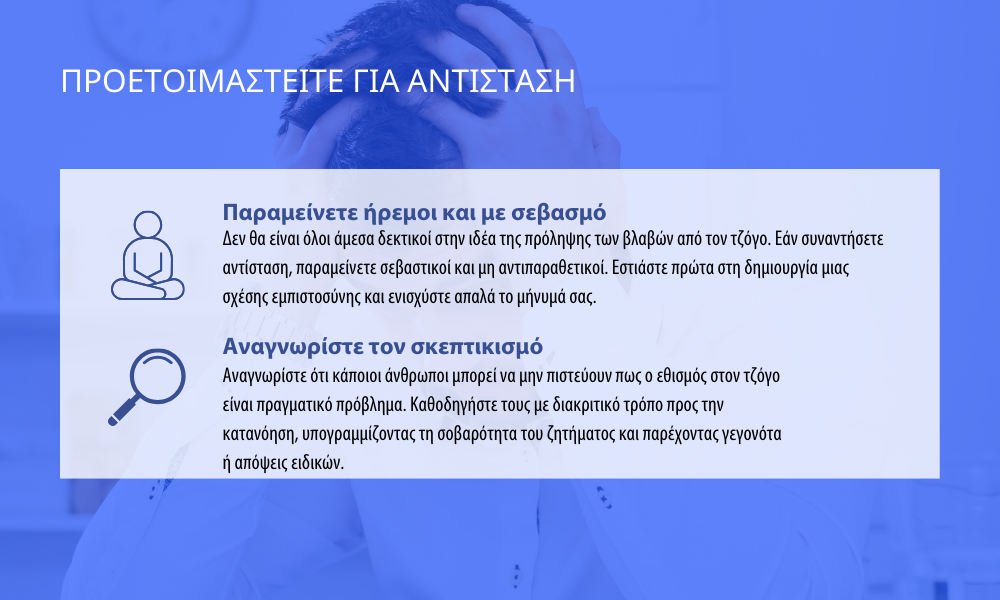 ΠΡΟΕΤΟΙΜΑΣΤΕΙΤΕ ΓΙΑ ΑΝΤΙΣΤΑΣΗ

Παραμείνετε ήρεμοι και με σεβασμό
Δεν θα είναι όλοι άμεσα δεκτικοί στην ιδέα της πρόληψης των βλαβών από τον τζόγο. Εάν συναντήσετε αντίσταση, παραμείνετε σεβαστικοί και μη αντιπαραθετικοί. Εστιάστε πρώτα στη δημιουργία μιας σχέσης εμπιστοσύνης και ενισχύστε απαλά το μήνυμά σας.

Αναγνωρίστε τον σκεπτικισμό
Αναγνωρίστε ότι κάποιοι άνθρωποι μπορεί να μην πιστεύουν πως ο εθισμός στον τζόγο είναι πραγματικό πρόβλημα. Καθοδηγήστε τους με διακριτικό τρόπο προς την κατανόηση, υπογραμμίζοντας τη σοβαρότητα του ζητήματος και παρέχοντας γεγονότα ή απόψεις ειδικών.